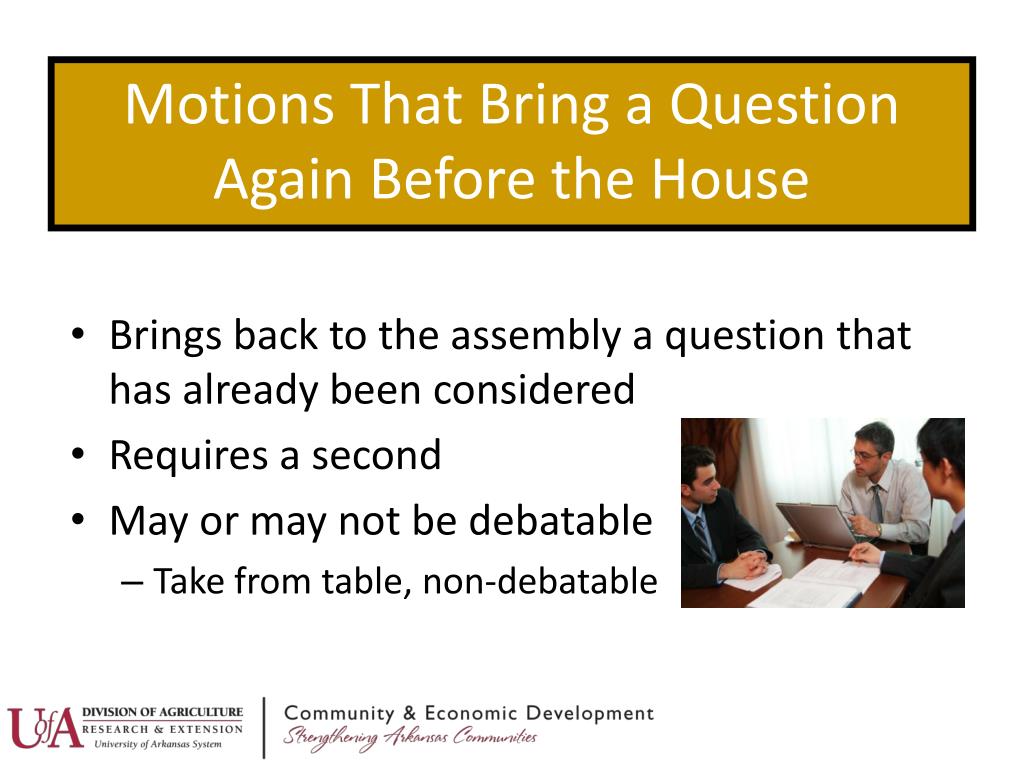 Motions That Bring a Question Again Before the House

• Brings back to the assembly a question that has already been considered
• Requires a second
• May or may not be debatable
– Take from table, non-debatable

UofA DIVISION OF AGRICULTURE RESEARCH & EXTENSION University of Arkansas System

Community & Economic Development
Strengthening Arkansas Communities